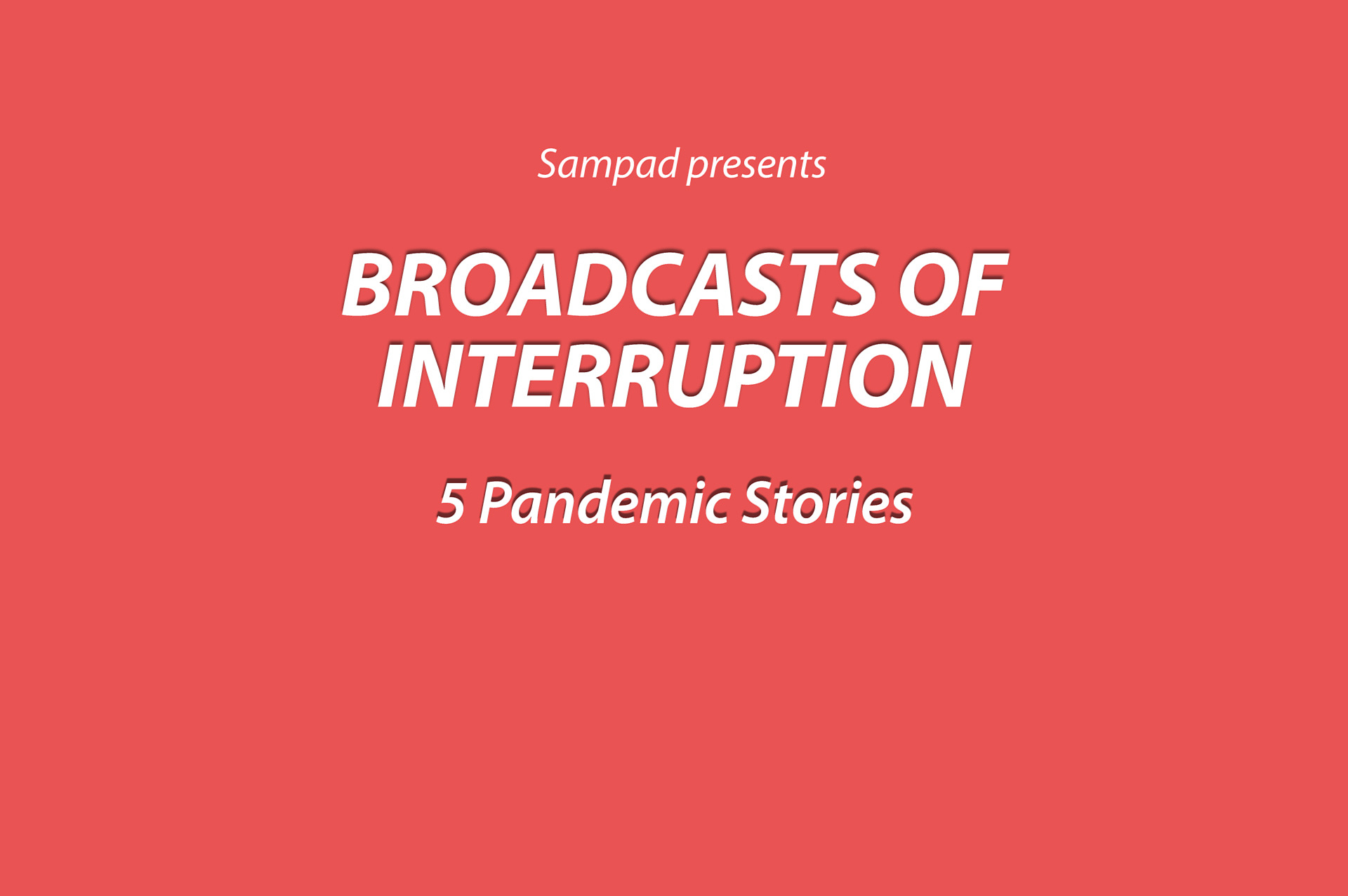 Sampad presents

BROADCASTS OF INTERRUPTION

5 Pandemic Stories